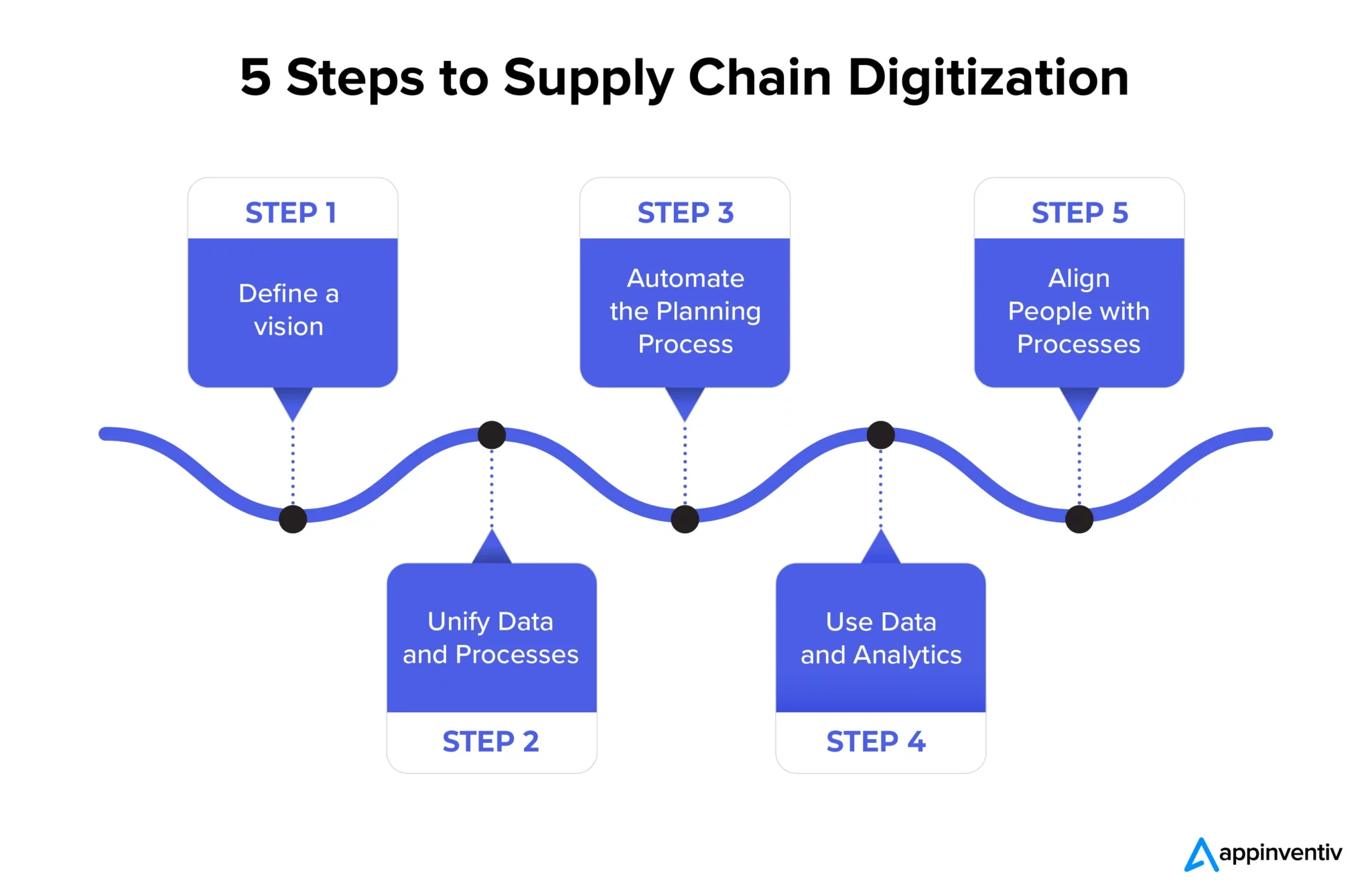 5 Steps to Supply Chain Digitization

STEP 1
Define a vision

STEP 2
Unify Data and Processes

STEP 3
Automate the Planning Process

STEP 4
Use Data and Analytics

STEP 5
Align People with Processes

appinventiv